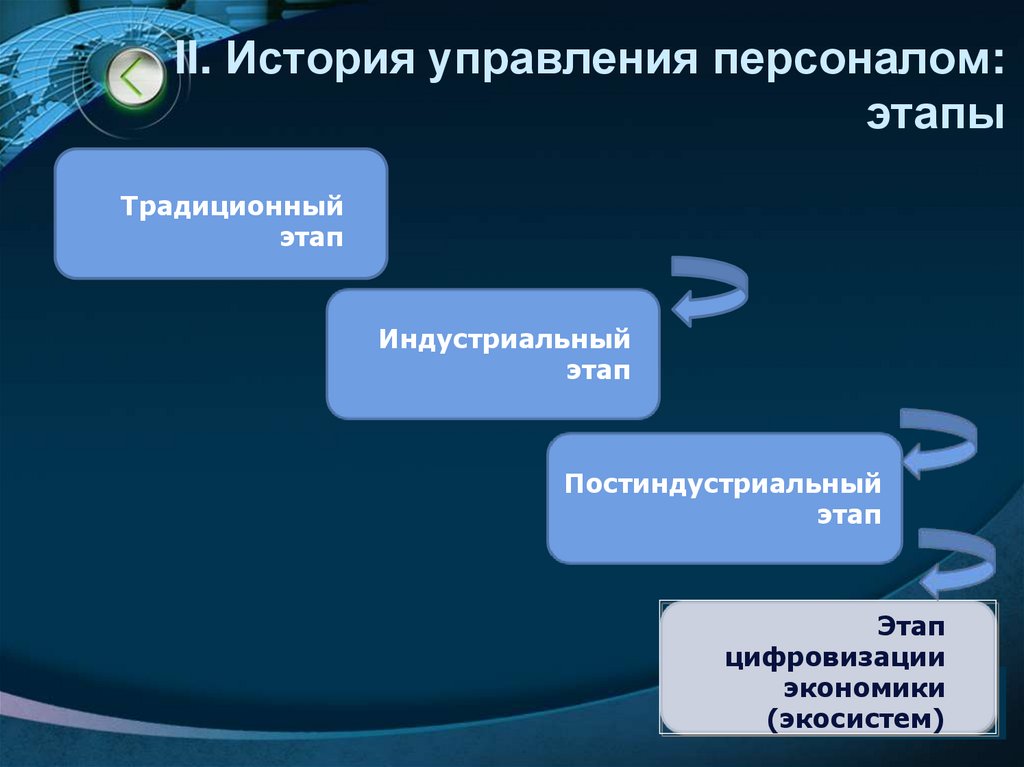 II. История управления персоналом: этапы

Традиционный этап

Индустриальный этап

Постиндустриальный этап

Этап цифровизации экономики (экосистем)